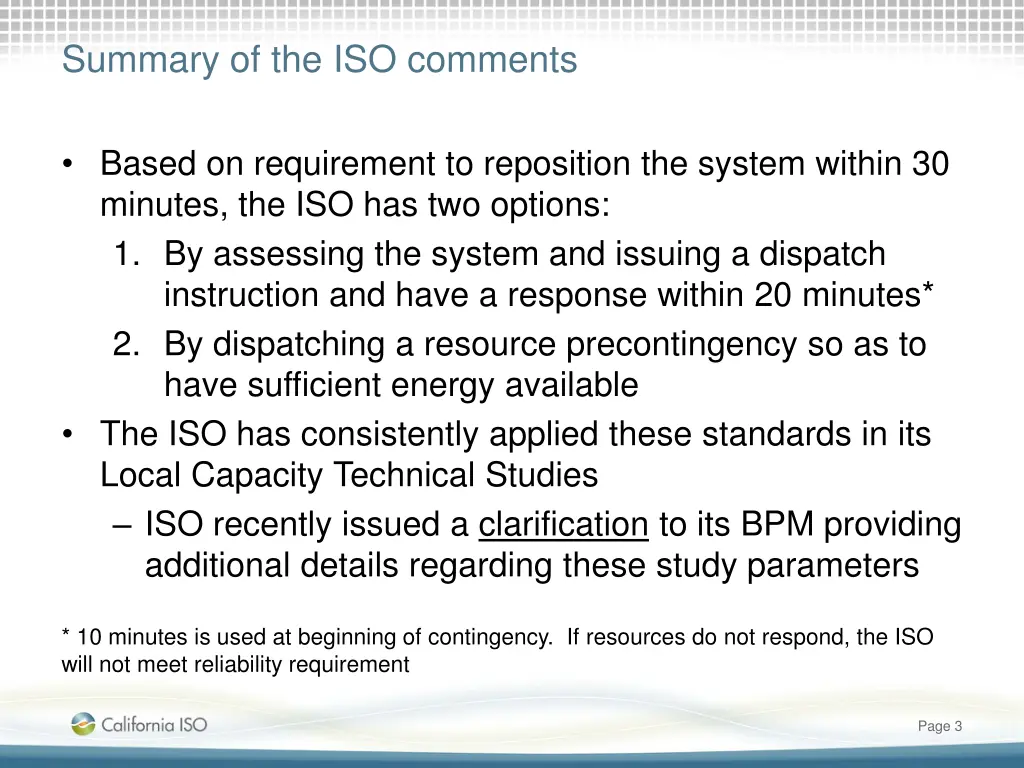 Summary of the ISO comments

• Based on requirement to reposition the system within 30 minutes, the ISO has two options:
1. By assessing the system and issuing a dispatch instruction and have a response within 20 minutes*
2. By dispatching a resource precontingency so as to have sufficient energy available
• The ISO has consistently applied these standards in its Local Capacity Technical Studies
– ISO recently issued a clarification to its BPM providing additional details regarding these study parameters

* 10 minutes is used at beginning of contingency. If resources do not respond, the ISO will not meet reliability requirement

California ISO

Page 3